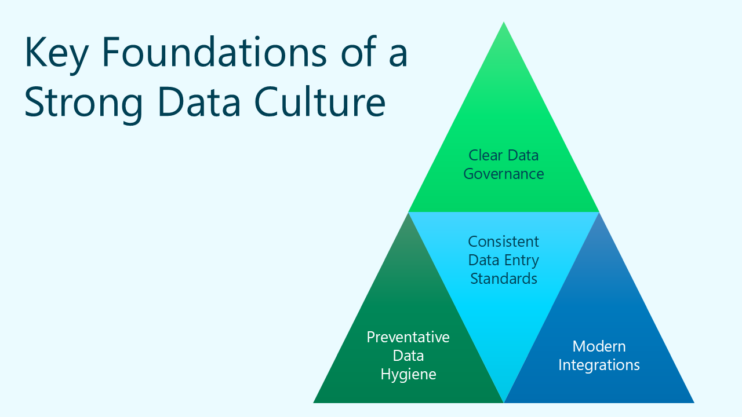 Key Foundations of a Strong Data Culture

Clear Data Governance

Consistent Data Entry Standards

Preventative Data Hygiene

Modern Integrations